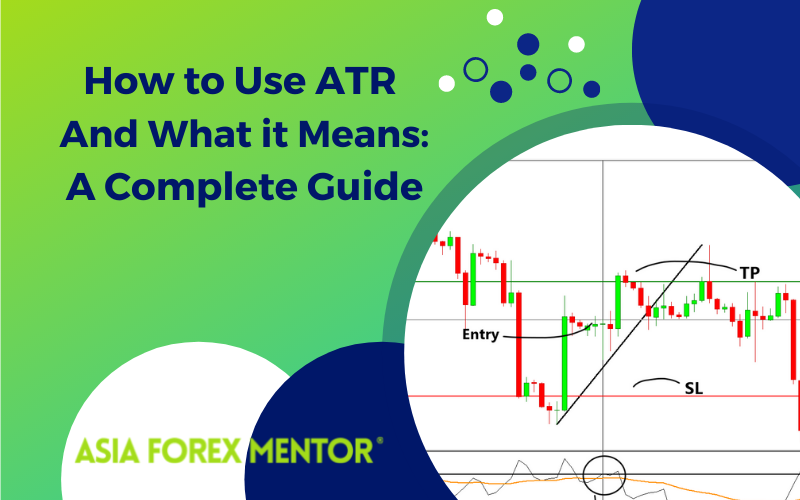 How to Use ATR And What it Means: A Complete Guide

TP

Entry

SL

ASIA FOREX MENTOR®